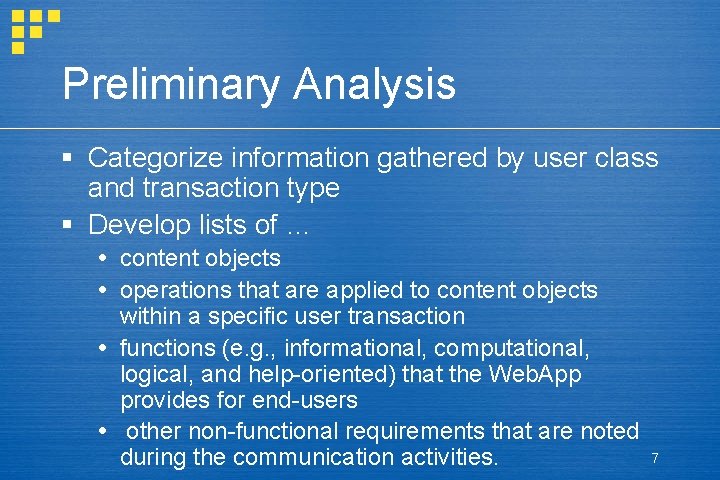 Preliminary Analysis

▪ Categorize information gathered by user class and transaction type

▪ Develop lists of ...

• content objects

• operations that are applied to content objects within a specific user transaction

• functions (e.g., informational, computational, logical, and help-oriented) that the WebApp provides for end-users

• other non-functional requirements that are noted during the communication activities.

7